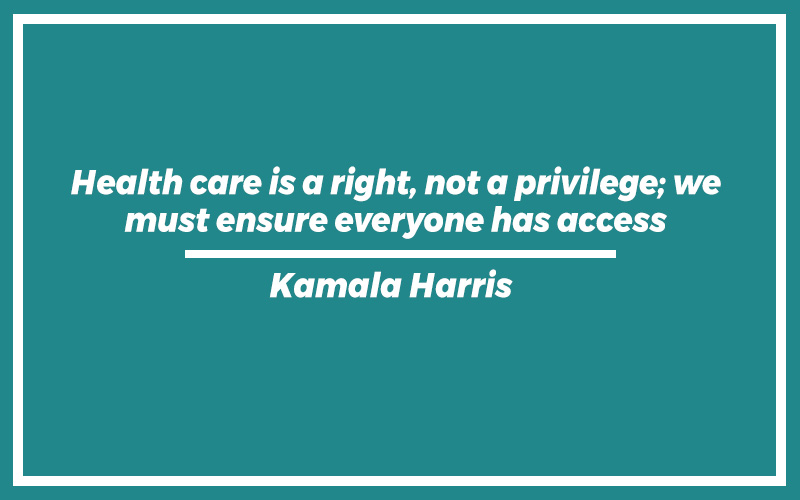 Health care is a right, not a privilege; we must ensure everyone has access

Kamala Harris